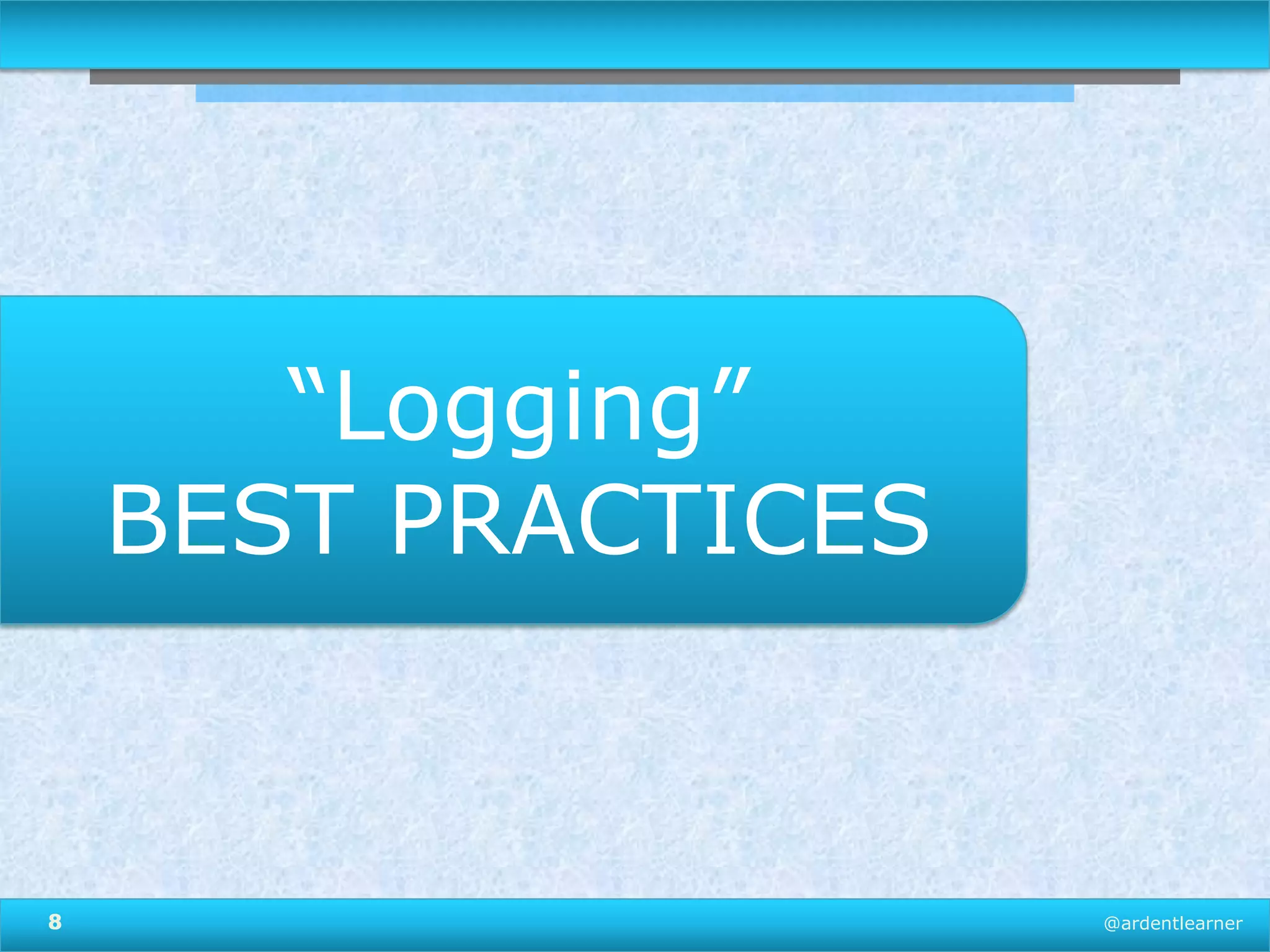 “Logging”
BEST PRACTICES

8

@ardentlearner